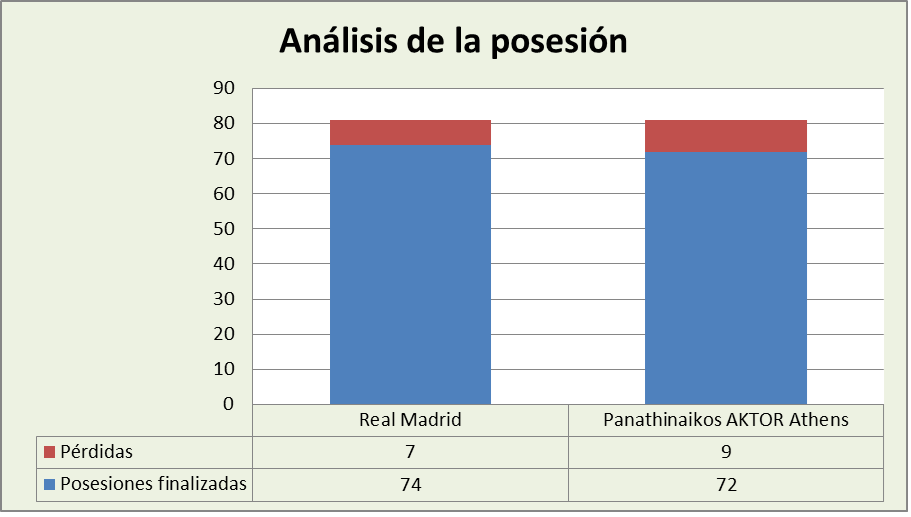 Análisis de la posesión

90
80
70
60
50
40
30
20
10
0

| | Real Madrid | Panathinaikos AKTOR Athens |
|---|---|---|
| Pérdidas | 7 | 9 |
| Posesiones finalizadas | 74 | 72 |